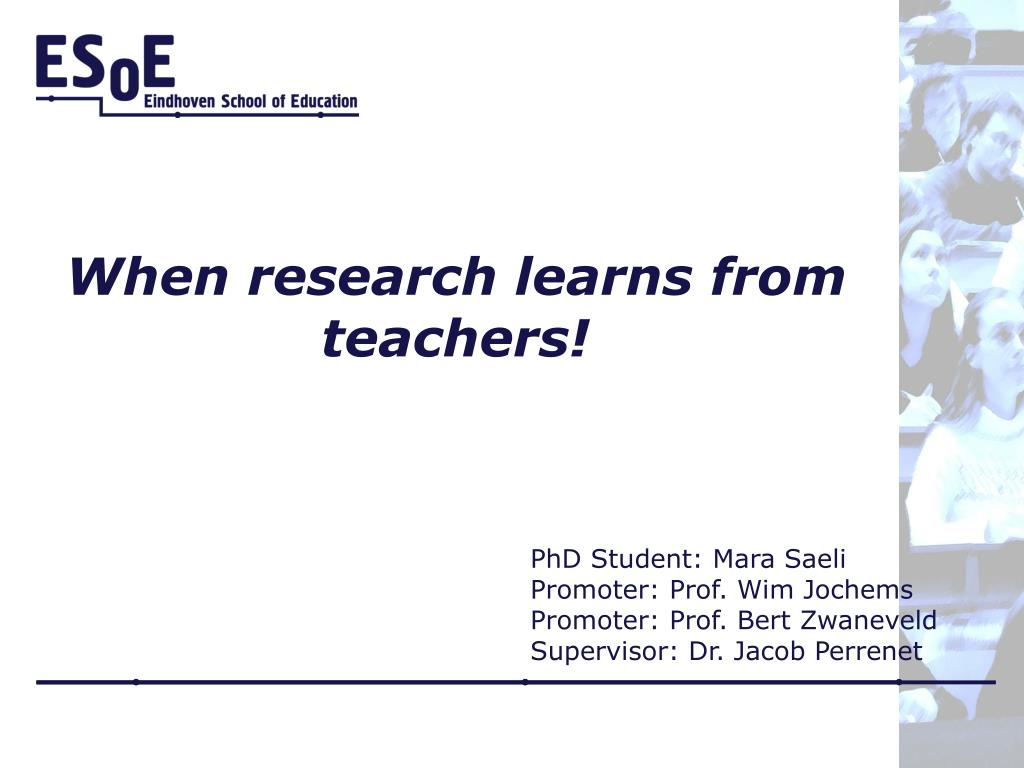 ESoE
Eindhoven School of Education

When research learns from teachers!

PhD Student: Mara Saeli
Promoter: Prof. Wim Jochems
Promoter: Prof. Bert Zwaneveld
Supervisor: Dr. Jacob Perrenet